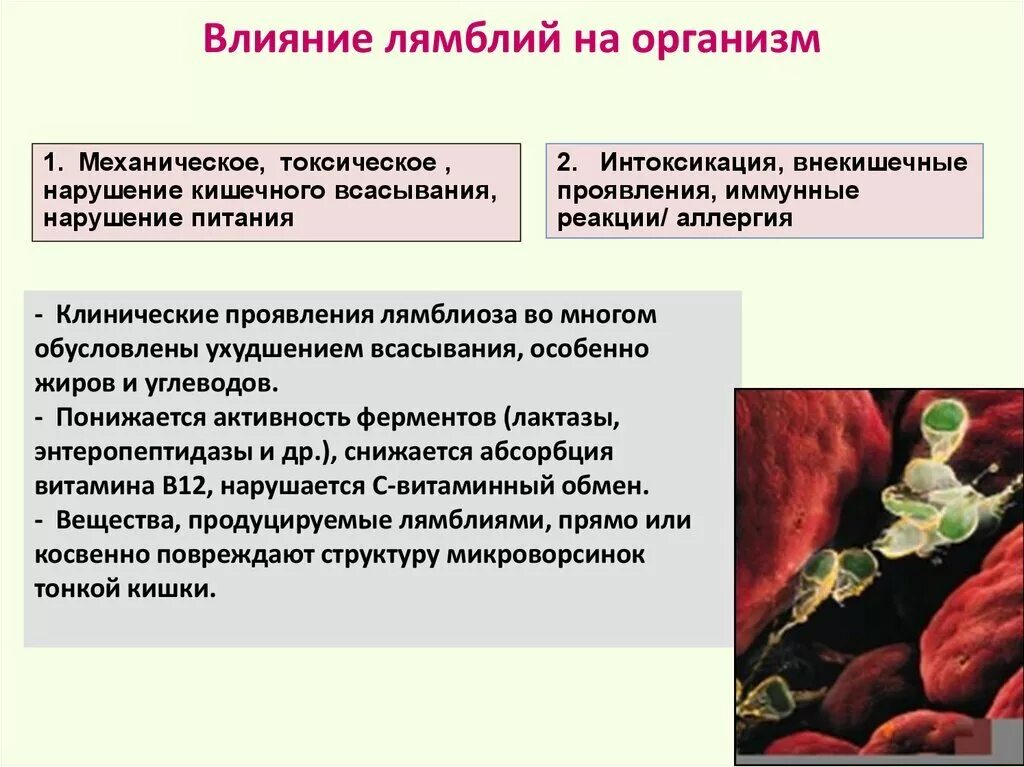 Влияние лямблий на организм

1. Механическое, токсическое , нарушение кишечного всасывания, нарушение питания

2. Интоксикация, внекишечные проявления, иммунные реакции/ аллергия

- Клинические проявления лямблиоза во многом обусловлены ухудшением всасывания, особенно жиров и углеводов.
- Понижается активность ферментов (лактазы, энтеропептидазы и др.), снижается абсорбция витамина В12, нарушается С-витаминный обмен.
- Вещества, продуцируемые лямблиями, прямо или косвенно повреждают структуру микроворсинок тонкой кишки.